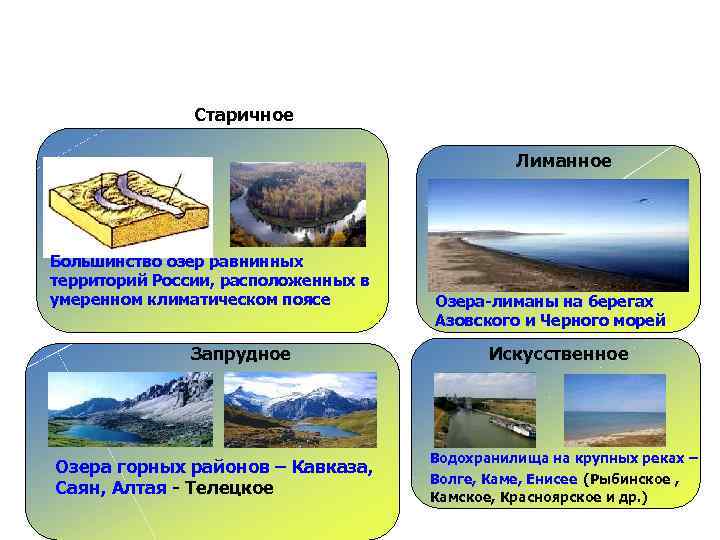 Старичное

Большинство озер равнинных территорий России, расположенных в умеренном климатическом поясе

Лиманное

Озера-лиманы на берегах Азовского и Черного морей

Запрудное

Озера горных районов – Кавказа, Саян, Алтая - Телецкое

Искусственное

Водохранилища на крупных реках – Волге, Каме, Енисее (Рыбинское , Камское, Красноярское и др.)